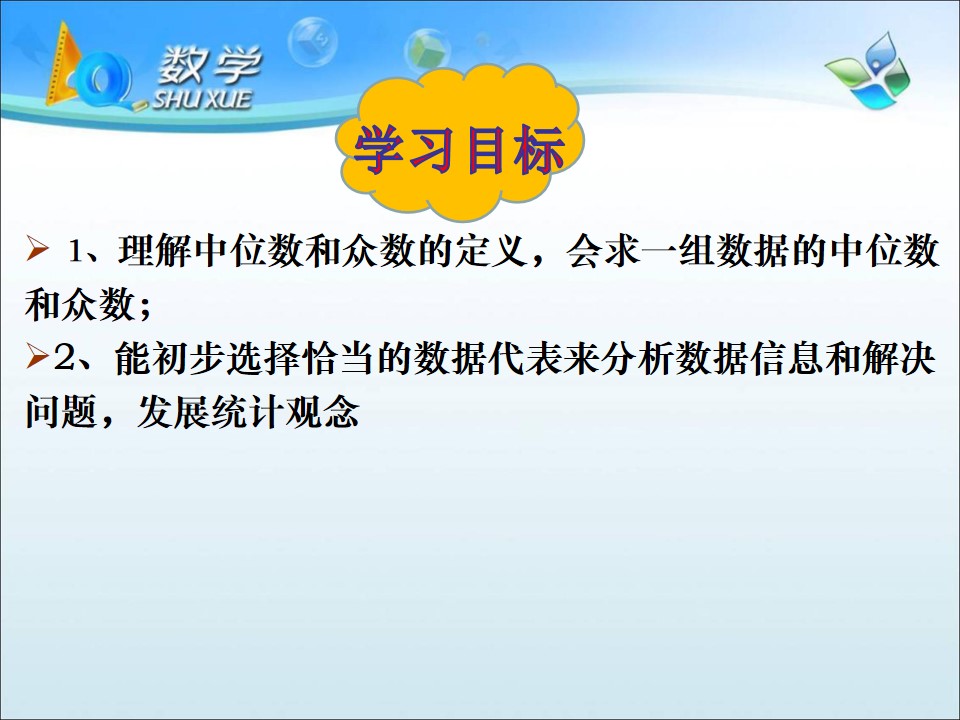 数学
SHU XUE

学习目标

➢ 1、理解中位数和众数的定义，会求一组数据的中位数和众数；

➢2、能初步选择恰当的数据代表来分析数据信息和解决问题，发展统计观念